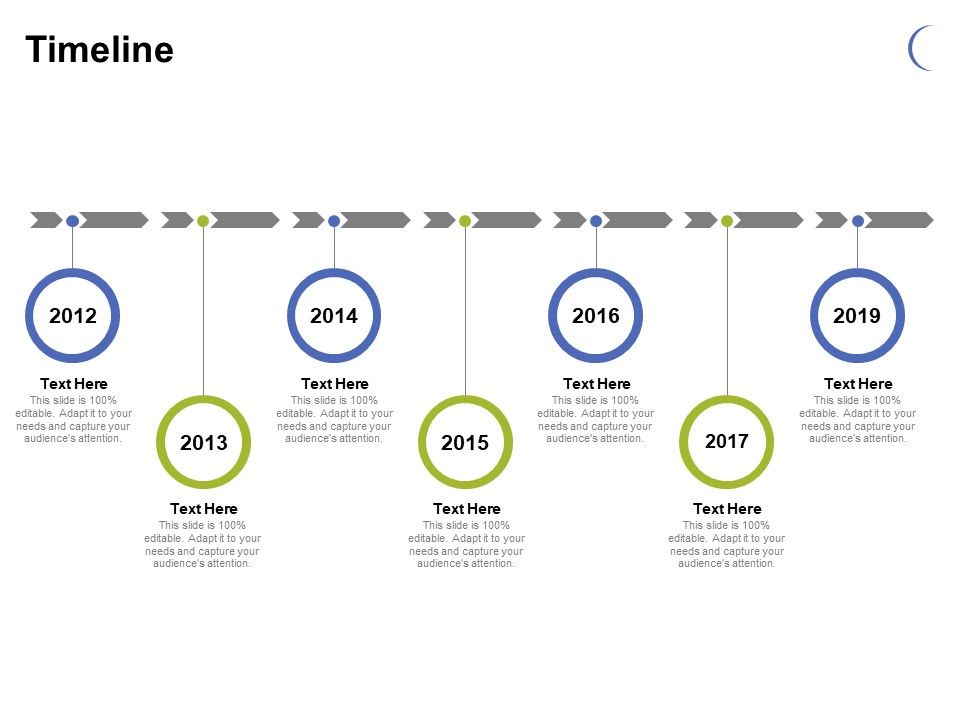 Timeline

2012

Text Here
This slide is 100% editable. Adapt it to your needs and capture your audience's attention.

2013

Text Here
This slide is 100% editable. Adapt it to your needs and capture your audience's attention.

2014

Text Here
This slide is 100% editable. Adapt it to your needs and capture your audience's attention.

2015

Text Here
This slide is 100% editable. Adapt it to your needs and capture your audience's attention.

2016

Text Here
This slide is 100% editable. Adapt it to your needs and capture your audience's attention.

2017

Text Here
This slide is 100% editable. Adapt it to your needs and capture your audience's attention.

2019

Text Here
This slide is 100% editable. Adapt it to your needs and capture your audience's attention.